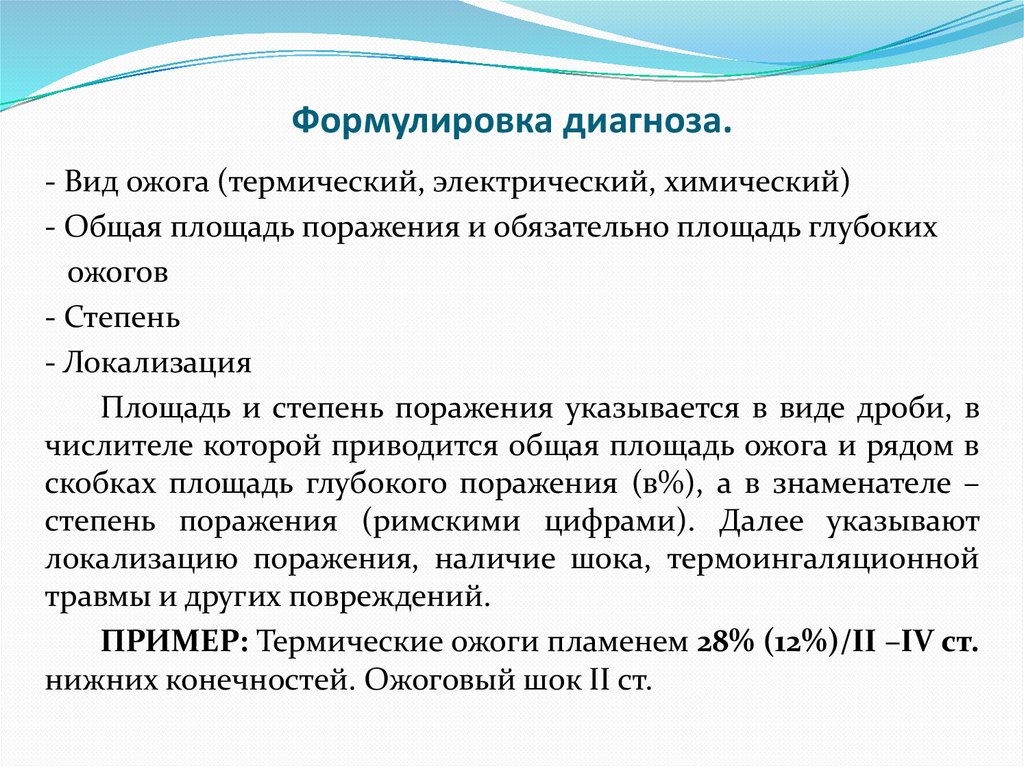 Формулировка диагноза.

- Вид ожога (термический, электрический, химический)
- Общая площадь поражения и обязательно площадь глубоких ожогов
- Степень
- Локализация

Площадь и степень поражения указывается в виде дроби, в числителе которой приводится общая площадь ожога и рядом в скобках площадь глубокого поражения (в%), а в знаменателе – степень поражения (римскими цифрами). Далее указывают локализацию поражения, наличие шока, термоингаляционной травмы и других повреждений.

ПРИМЕР: Термические ожоги пламенем 28% (12%)/II –IV ст. нижних конечностей. Ожоговый шок II ст.